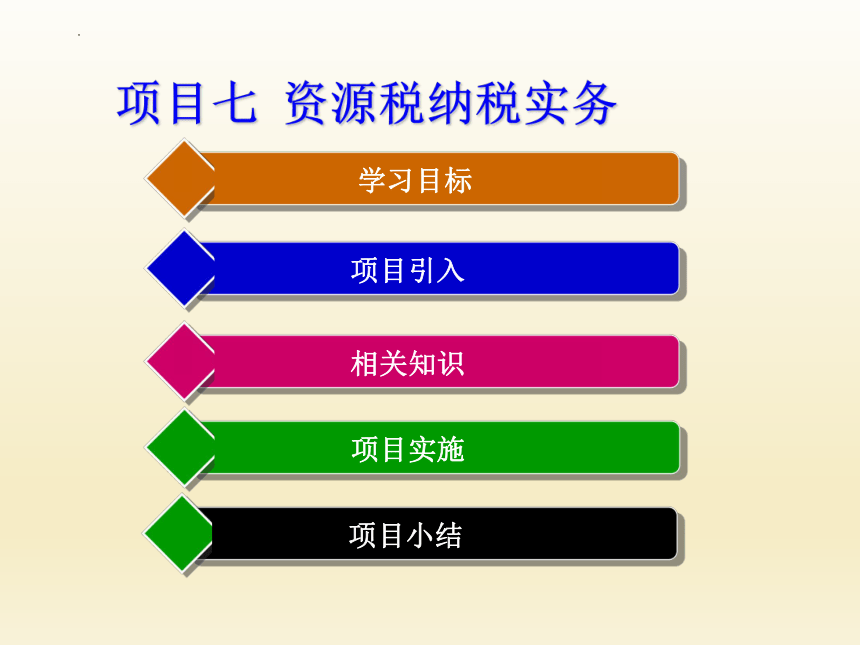 项目七 资源税纳税实务

学习目标

项目引入

相关知识

项目实施

项目小结